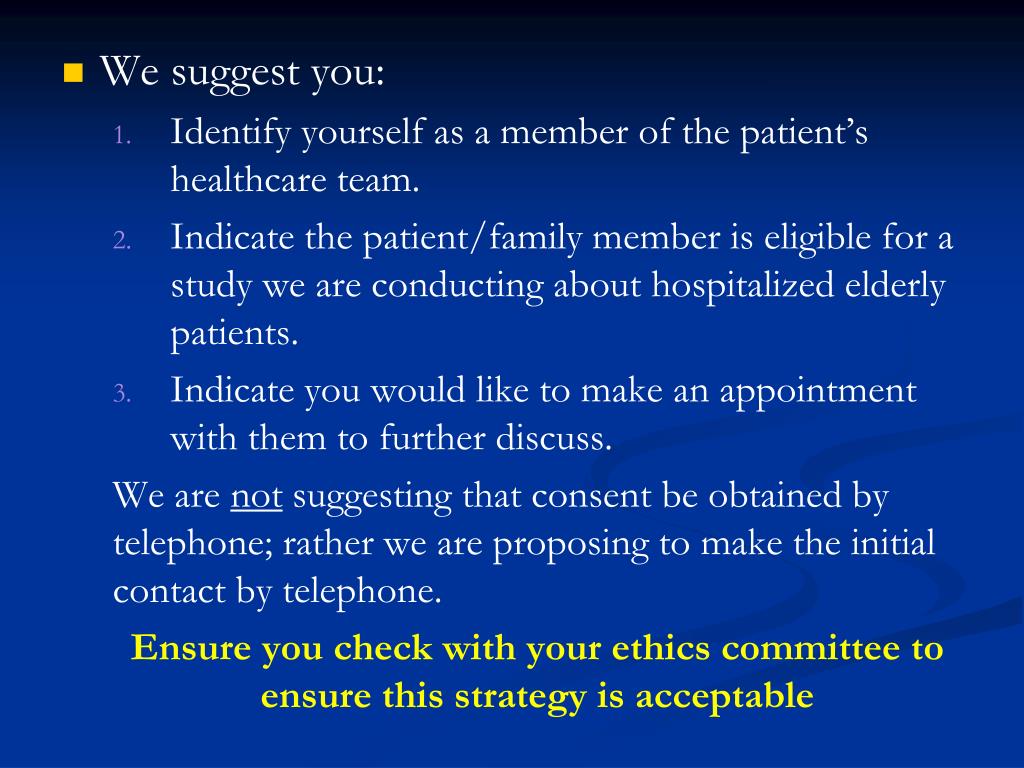 We suggest you:

1. Identify yourself as a member of the patient’s healthcare team.
2. Indicate the patient/family member is eligible for a study we are conducting about hospitalized elderly patients.
3. Indicate you would like to make an appointment with them to further discuss.

We are not suggesting that consent be obtained by telephone; rather we are proposing to make the initial contact by telephone.

Ensure you check with your ethics committee to ensure this strategy is acceptable